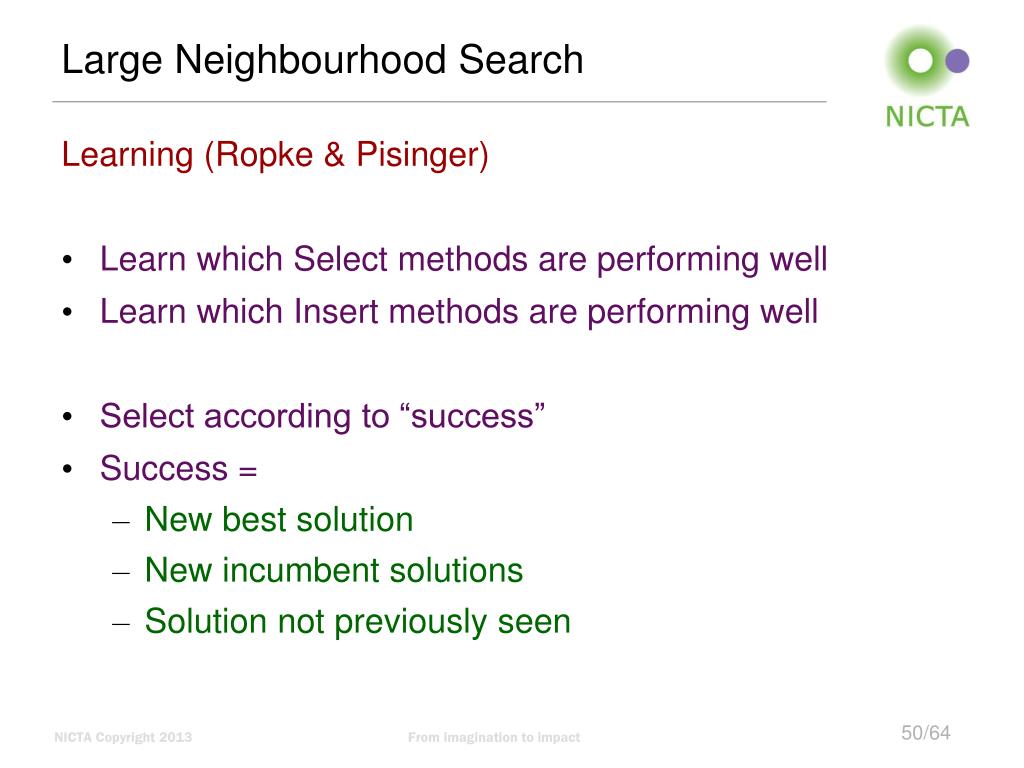 Large Neighbourhood Search

NICTA

Learning (Ropke & Pisinger)

• Learn which Select methods are performing well
• Learn which Insert methods are performing well

• Select according to “success”
• Success =
– New best solution
– New incumbent solutions
– Solution not previously seen

NICTA Copyright 2013

From imagination to impact

50/64